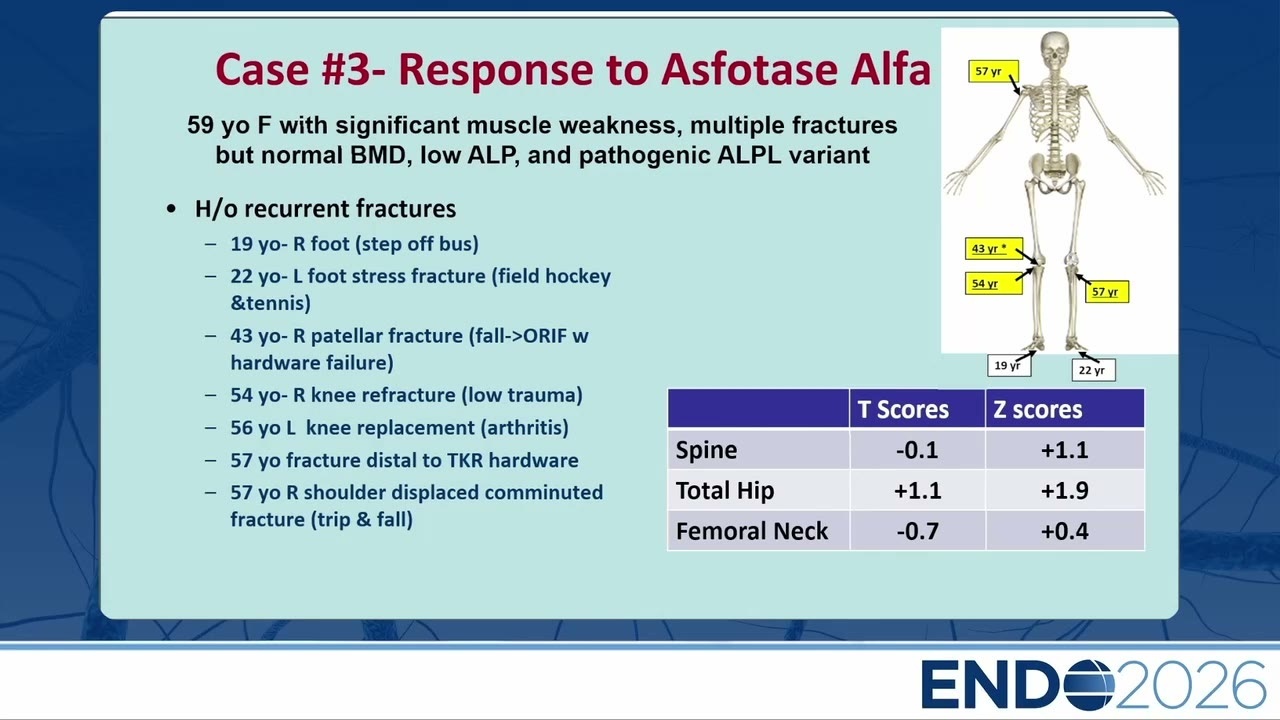 Case #3- Response to Asfotase Alfa

59 yo F with significant muscle weakness, multiple fractures but normal BMD, low ALP, and pathogenic ALPL variant

• H/o recurrent fractures
– 19 yo- R foot (step off bus)
– 22 yo- L foot stress fracture (field hockey &tennis)
– 43 yo- R patellar fracture (fall->ORIF w hardware failure)
– 54 yo- R knee refracture (low trauma)
– 56 yo L knee replacement (arthritis)
– 57 yo fracture distal to TKR hardware
– 57 yo R shoulder displaced comminuted fracture (trip & fall)

57 yr
43 yr *
54 yr
57 yr
19 yr
22 yr

| | T Scores | Z scores |
|---|---|---|
| Spine | -0.1 | +1.1 |
| Total Hip | +1.1 | +1.9 |
| Femoral Neck | -0.7 | +0.4 |

ENDO2026